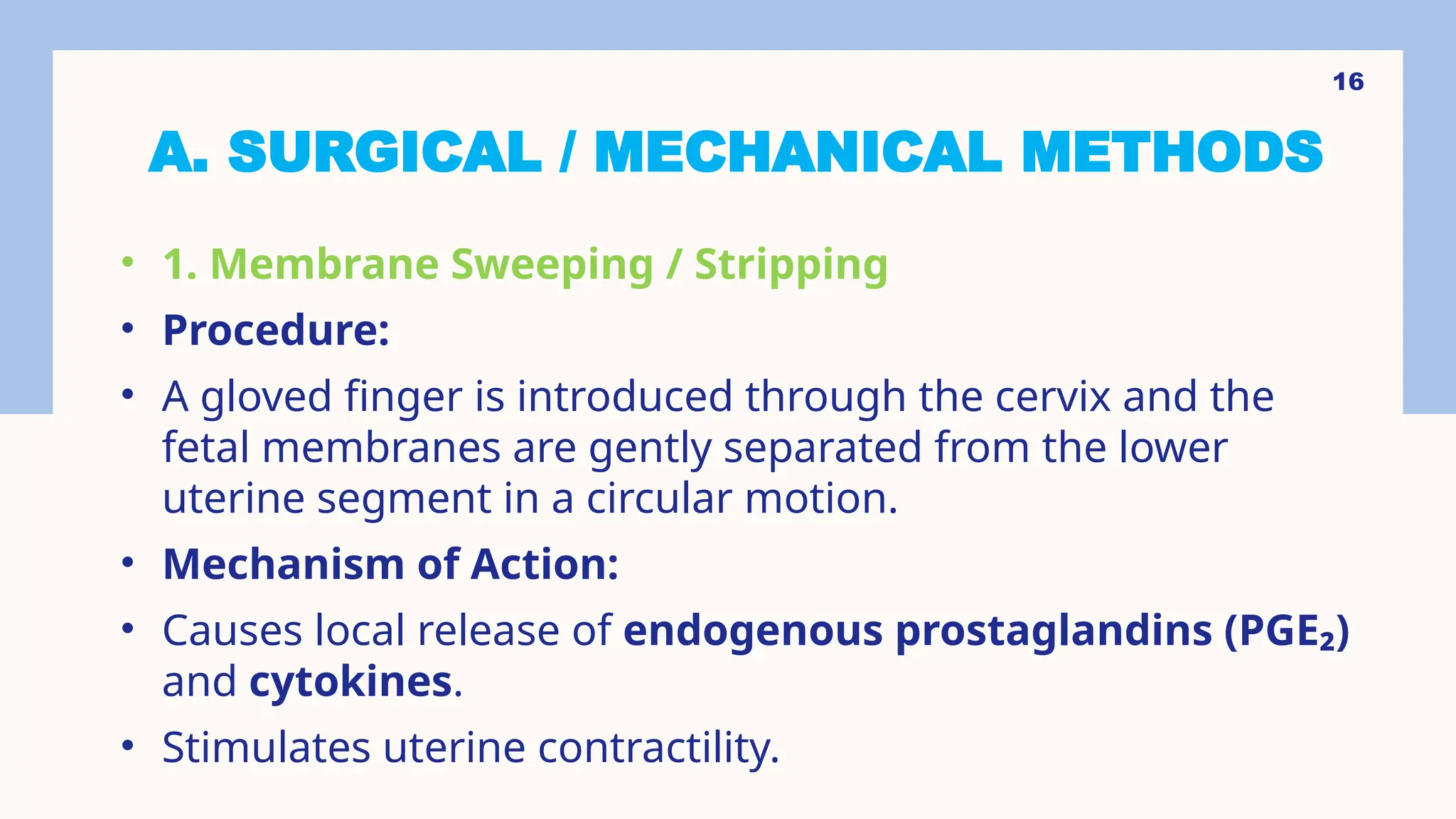 16

A. SURGICAL / MECHANICAL METHODS

• 1. Membrane Sweeping / Stripping
• Procedure:
• A gloved finger is introduced through the cervix and the fetal membranes are gently separated from the lower uterine segment in a circular motion.
• Mechanism of Action:
• Causes local release of endogenous prostaglandins ($PGE_2$) and cytokines.
• Stimulates uterine contractility.